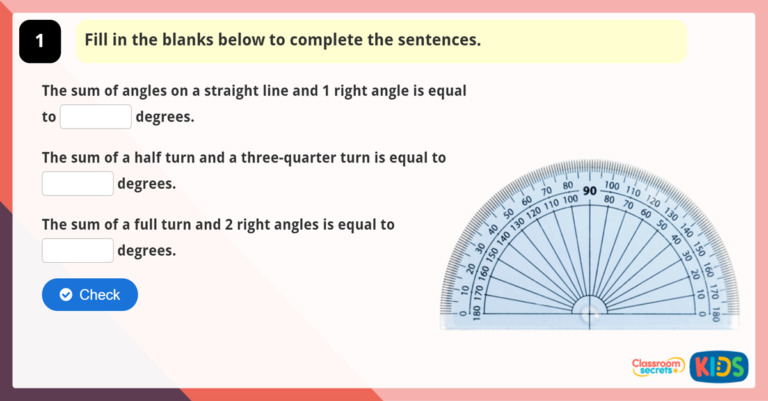 1

Fill in the blanks below to complete the sentences.

The sum of angles on a straight line and 1 right angle is equal to degrees.

The sum of a half turn and a three-quarter turn is equal to degrees.

The sum of a full turn and 2 right angles is equal to degrees.

Check

0 10 20 30 40 50 60 70 80 90 100 110 120 130 140 150 160 170 180
180 170 160 150 140 130 120 110 100 80 70 60 50 40 30 20 10 0

Classroom secrets KIDS